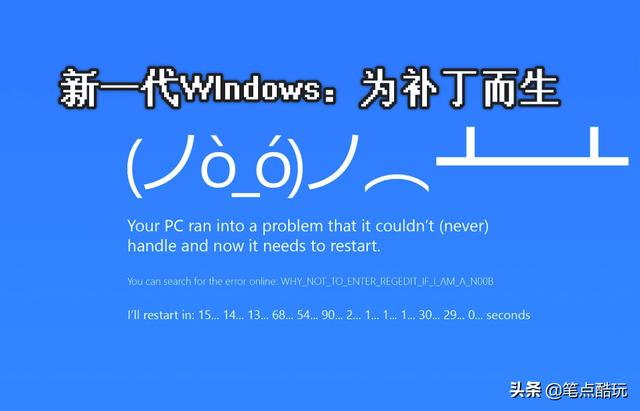 新一代WIndows：为补丁而生

(ノò_ó)ノ︵┻━┻

Your PC ran into a problem that it couldn't (never) handle and now it needs to restart.

You can search for the error online: WHY_NOT_TO_ENTER_REGEDIT_IF_I_AM_A_N00B

I'll restart in: 15... 14... 13... 68... 54... 90... 2... 1... 1... 1... 30... 29... 0... seconds

头条 @笔点酷玩